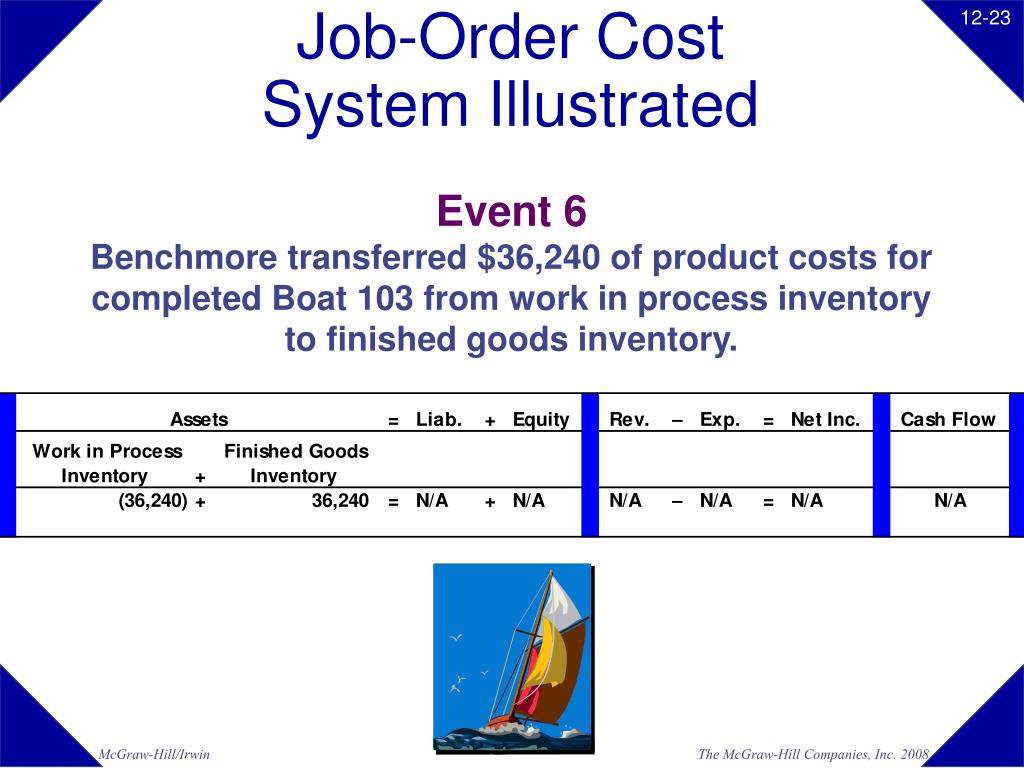 12-23

Job-Order Cost System Illustrated

Event 6

Benchmore transferred $36,240 of product costs for completed Boat 103 from work in process inventory to finished goods inventory.

| Assets | | | = | Liab. | + | Equity | Rev. | – | Exp. | = | Net Inc. | Cash Flow |
|---|---|---|---|---|---|---|---|---|---|---|---|---|
| Work in Process Inventory | + | Finished Goods Inventory | | | | | | | | | | |
| (36,240) | + | 36,240 | = | N/A | + | N/A | N/A | – | N/A | = | N/A | N/A |

McGraw-Hill/Irwin

The McGraw-Hill Companies, Inc. 2008